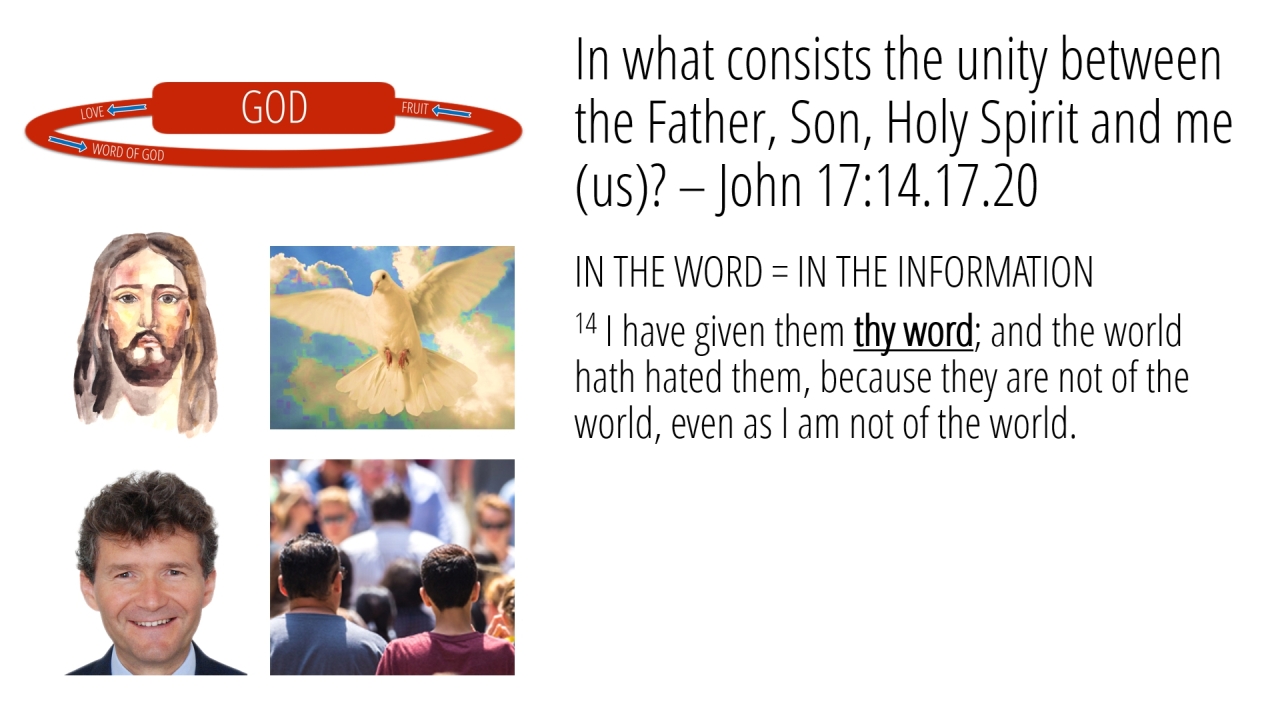 LOVE
GOD
FRUIT
WORD OF GOD

In what consists the unity between the Father, Son, Holy Spirit and me (us)? – John 17:14.17.20

IN THE WORD = IN THE INFORMATION

$^{14}$ I have given them thy word; and the world hath hated them, because they are not of the world, even as I am not of the world.